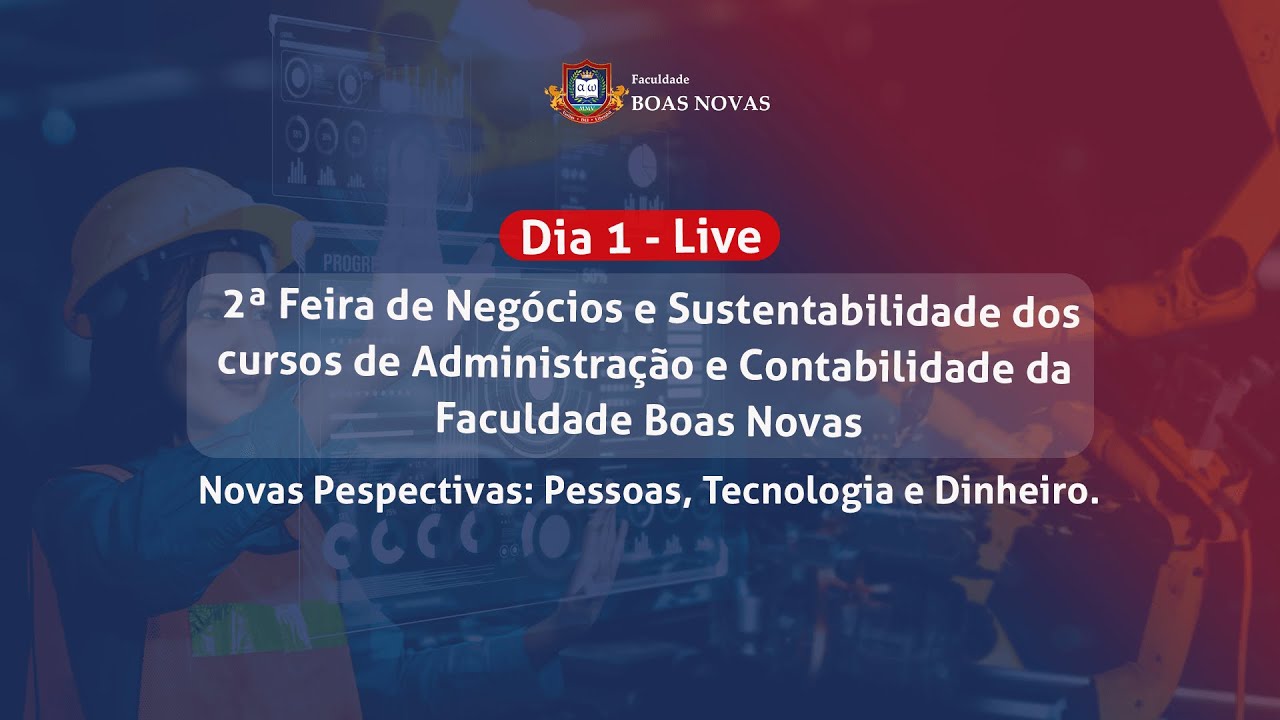 Faculdade
BOAS NOVAS

Dia 1 - Live

2ª Feira de Negócios e Sustentabilidade dos cursos de Administração e Contabilidade da Faculdade Boas Novas

Novas Pespectivas: Pessoas, Tecnologia e Dinheiro.